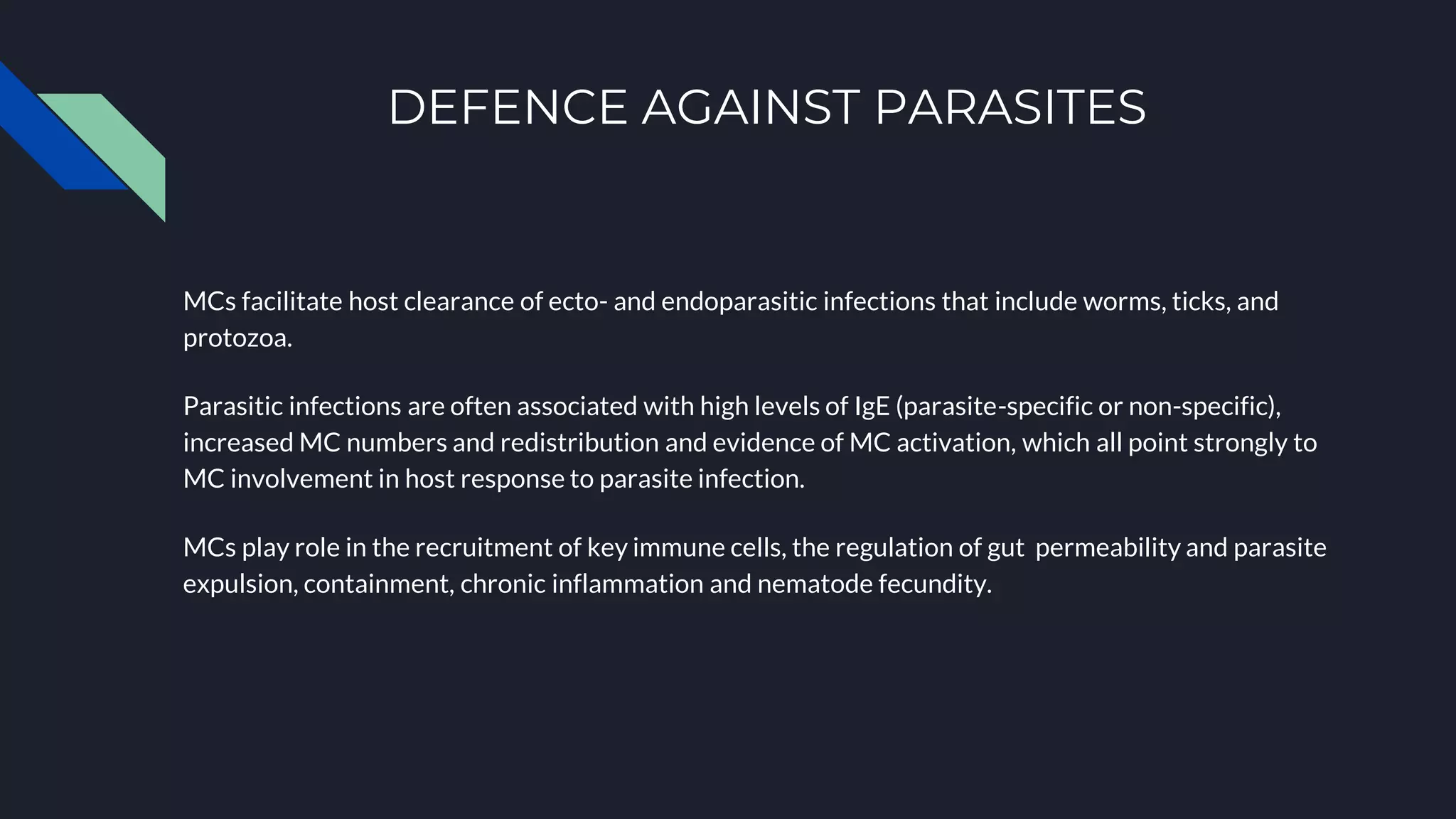 DEFENCE AGAINST PARASITES

MCs facilitate host clearance of ecto- and endoparasitic infections that include worms, ticks, and protozoa.

Parasitic infections are often associated with high levels of IgE (parasite-specific or non-specific), increased MC numbers and redistribution and evidence of MC activation, which all point strongly to MC involvement in host response to parasite infection.

MCs play role in the recruitment of key immune cells, the regulation of gut permeability and parasite expulsion, containment, chronic inflammation and nematode fecundity.